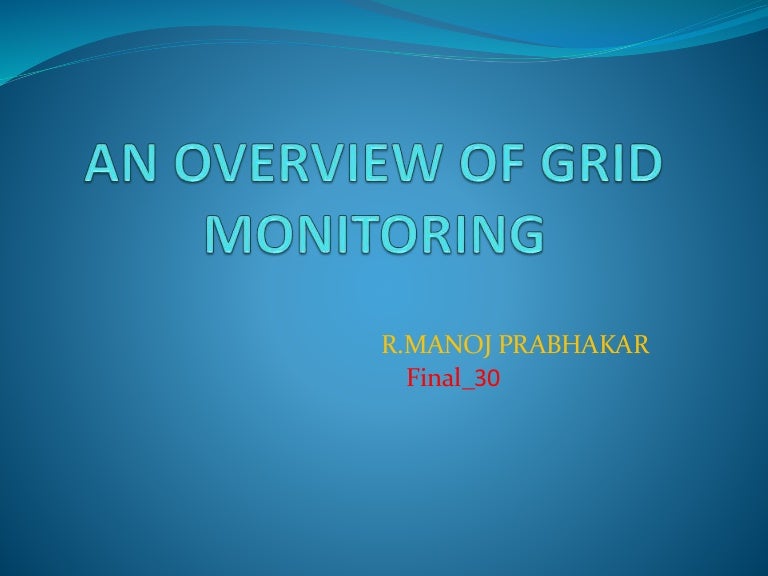 AN OVERVIEW OF GRID MONITORING

R.MANOJ PRABHAKAR
Final_30